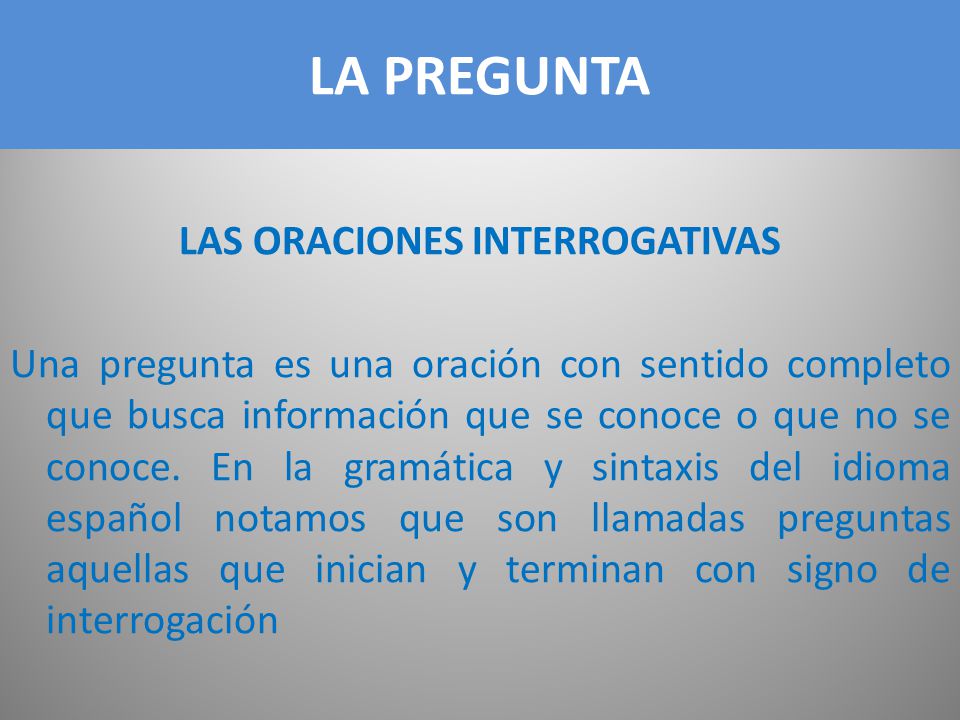 LA PREGUNTA

LAS ORACIONES INTERROGATIVAS

Una pregunta es una oración con sentido completo que busca información que se conoce o que no se conoce. En la gramática y sintaxis del idioma español notamos que son llamadas preguntas aquellas que inician y terminan con signo de interrogación